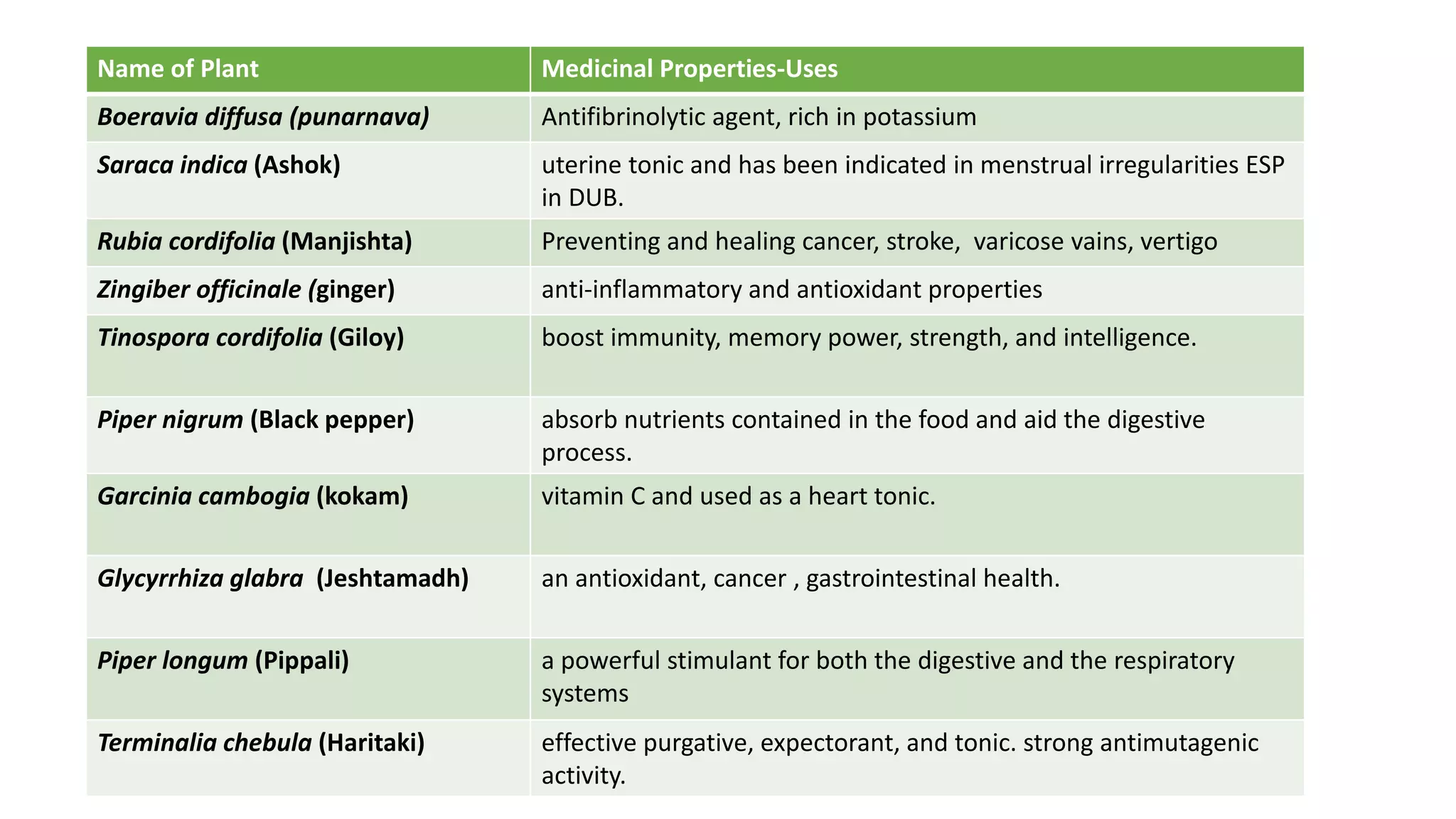 | Name of Plant | Medicinal Properties-Uses |
|---|---|
| Boeravia diffusa (punarnava) | Antifibrinolytic agent, rich in potassium |
| Saraca indica (Ashok) | uterine tonic and has been indicated in menstrual irregularities ESP in DUB. |
| Rubia cordifolia (Manjishta) | Preventing and healing cancer, stroke,  varicose vains, vertigo |
| Zingiber officinale (ginger) | anti-inflammatory and antioxidant properties |
| Tinospora cordifolia (Giloy) | boost immunity, memory power, strength, and intelligence. |
| Piper nigrum (Black pepper) | absorb nutrients contained in the food and aid the digestive process. |
| Garcinia cambogia (kokam) | vitamin C and used as a heart tonic. |
| Glycyrrhiza glabra  (Jeshtamadh) | an antioxidant, cancer , gastrointestinal health. |
| Piper longum (Pippali) | a powerful stimulant for both the digestive and the respiratory systems |
| Terminalia chebula (Haritaki) | effective purgative, expectorant, and tonic. strong antimutagenic activity. |